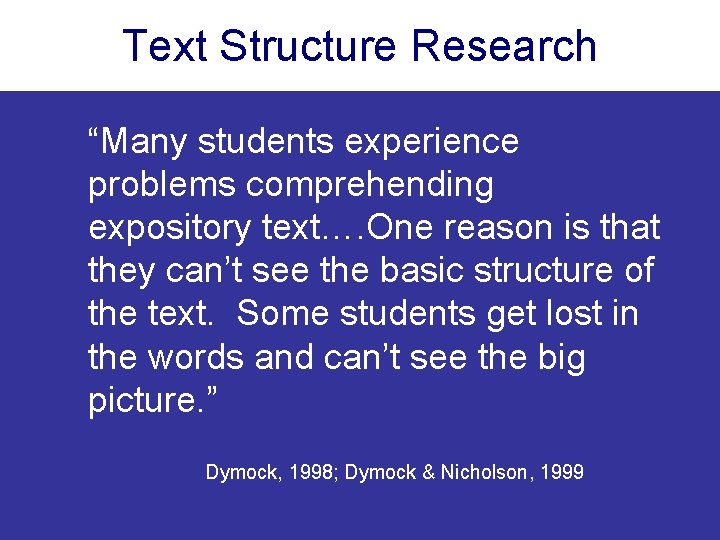 Text Structure Research

“Many students experience problems comprehending expository text….One reason is that they can’t see the basic structure of the text. Some students get lost in the words and can’t see the big picture.”

Dymock, 1998; Dymock & Nicholson, 1999